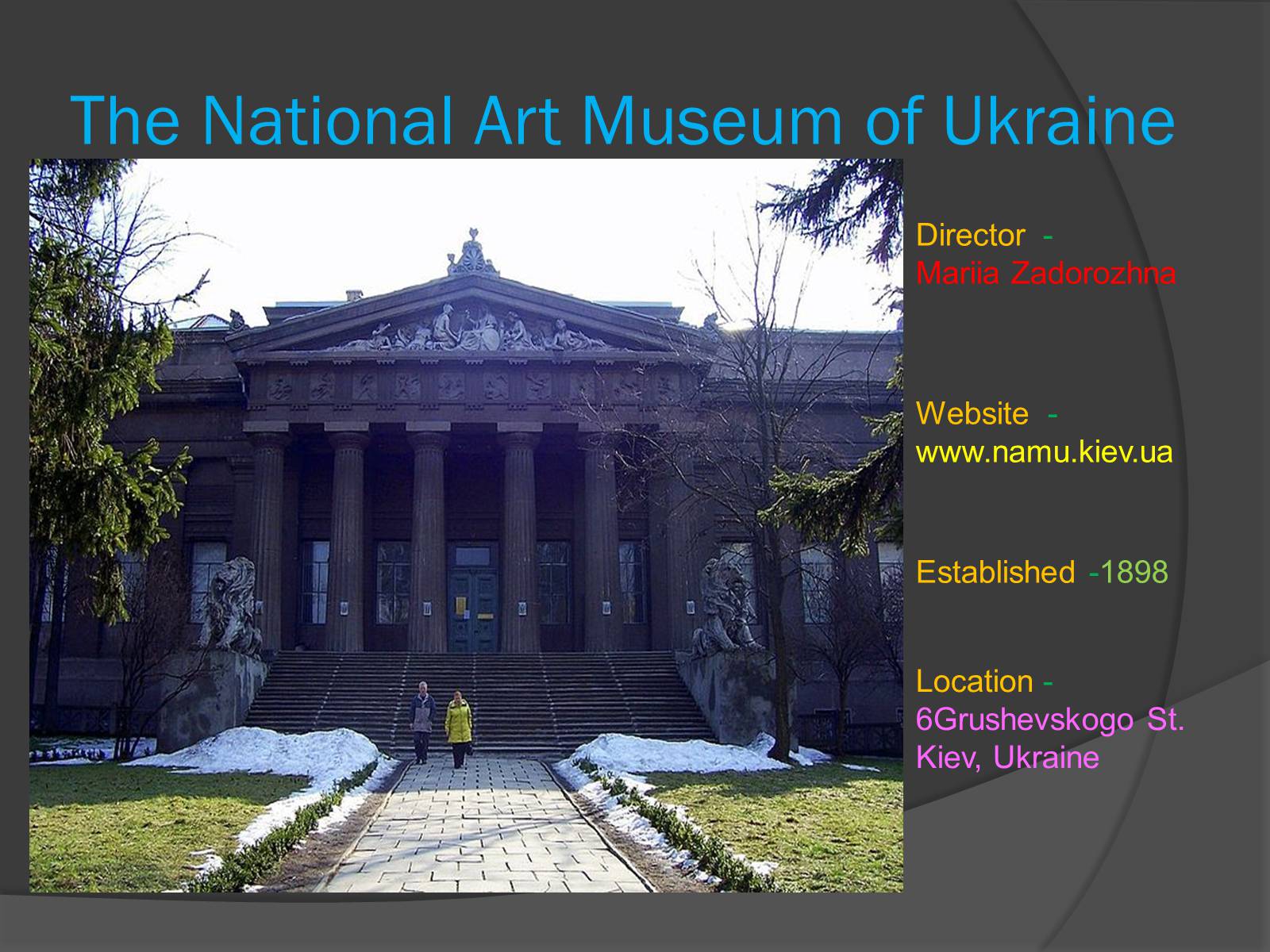 The National Art Museum of Ukraine

Director - Mariia Zadorozhna

Website - www.namu.kiev.ua

Established -1898

Location - 6Grushevskogo St. Kiev, Ukraine